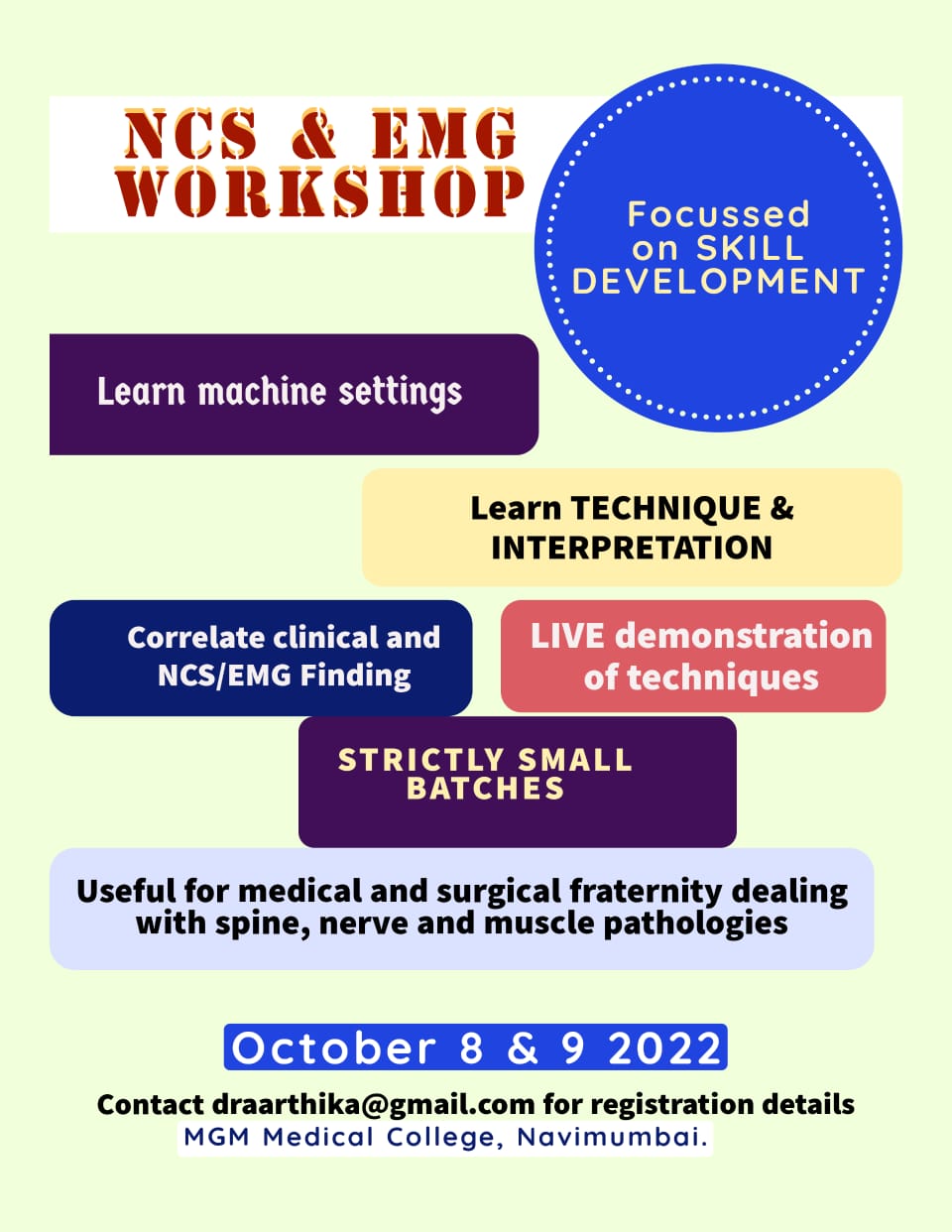 NCS & EMG WORKSHOP

Focussed on SKILL DEVELOPMENT

Learn machine settings

Learn TECHNIQUE & INTERPRETATION

Correlate clinical and NCS/EMG Finding

LIVE demonstration of techniques

STRICTLY SMALL BATCHES

Useful for medical and surgical fraternity dealing with spine, nerve and muscle pathologies

October 8 & 9 2022

Contact draarthika@gmail.com for registration details
MGM Medical College, Navimumbai.